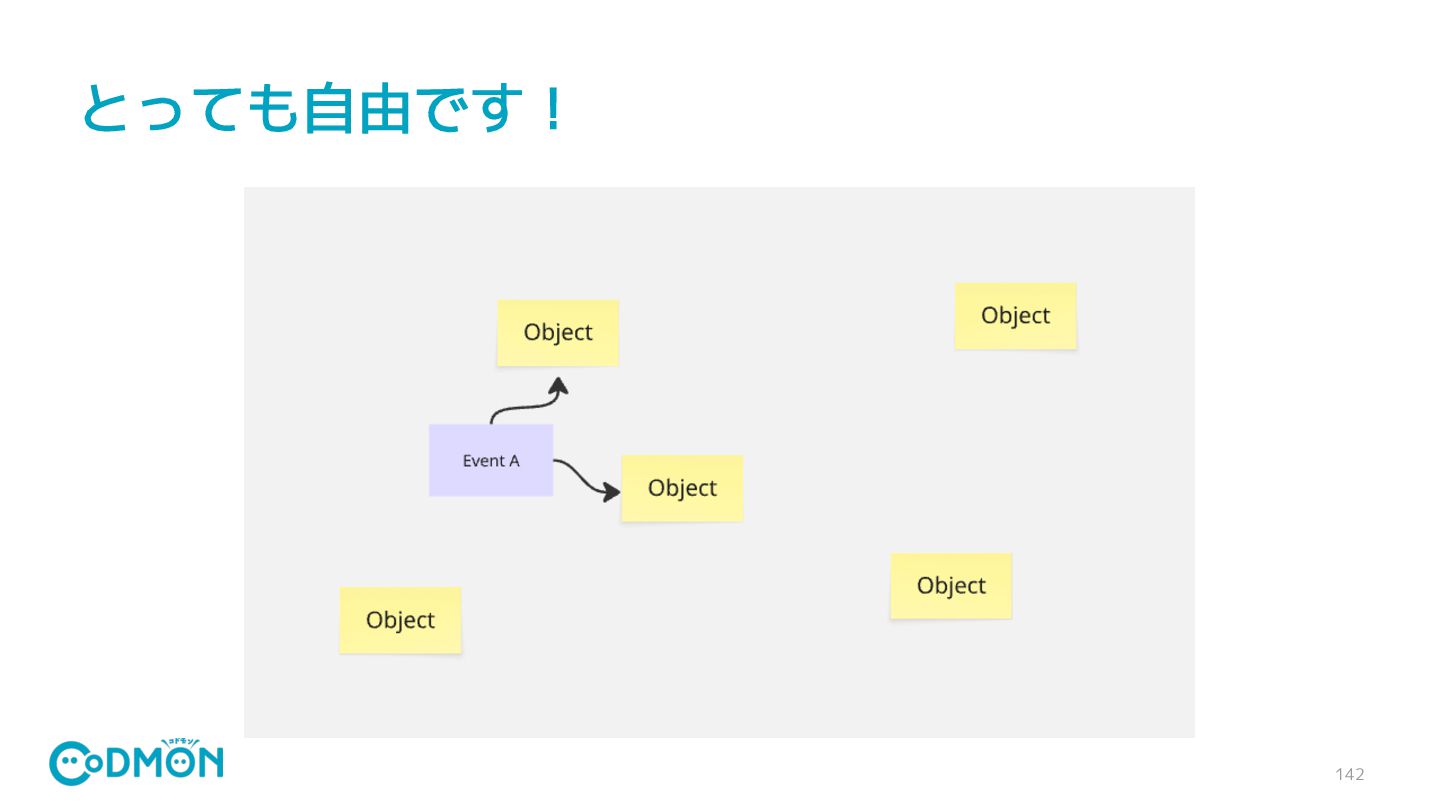 とっても自由です！

Object

Object

Event A

Object

Object

Object

コドモン

CODMON

142